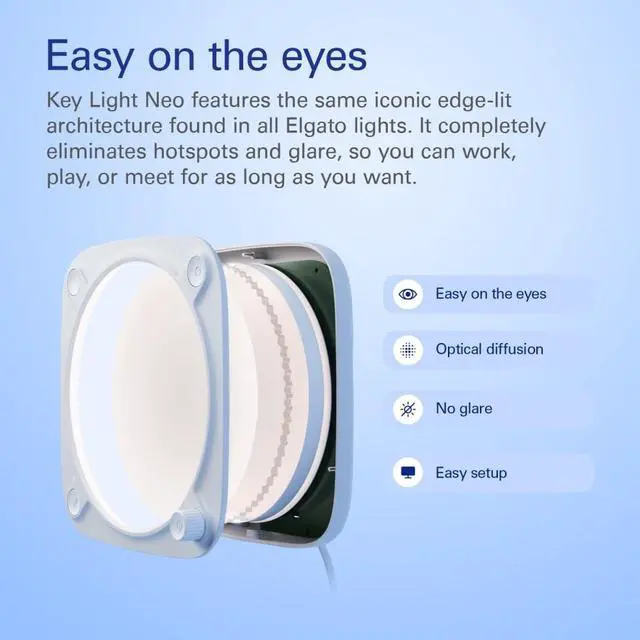 Easy on the eyes

Key Light Neo features the same iconic edge-lit architecture found in all Elgato lights. It completely eliminates hotspots and glare, so you can work, play, or meet for as long as you want.

Easy on the eyes

Optical diffusion

No glare

Easy setup